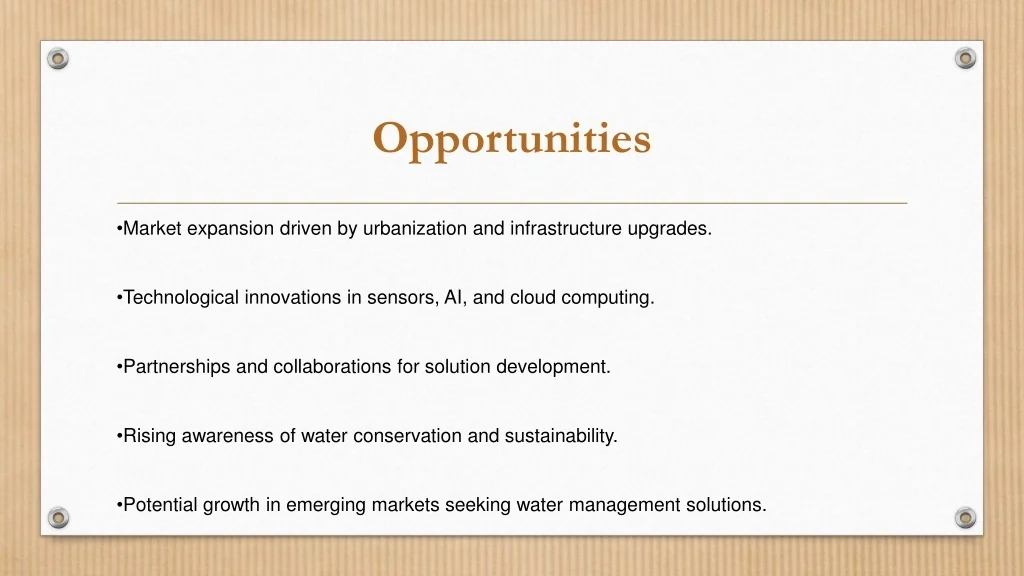 Opportunities

•Market expansion driven by urbanization and infrastructure upgrades.

•Technological innovations in sensors, AI, and cloud computing.

•Partnerships and collaborations for solution development.

•Rising awareness of water conservation and sustainability.

•Potential growth in emerging markets seeking water management solutions.